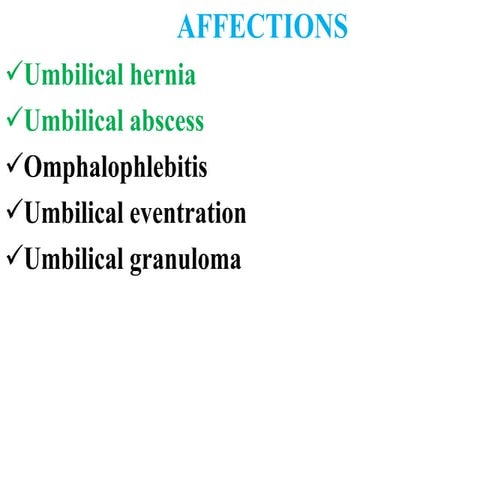 AFFECTIONS

✓Umbilical hernia

✓Umbilical abscess

✓Omphalophlebitis

✓Umbilical eventration

✓Umbilical granuloma